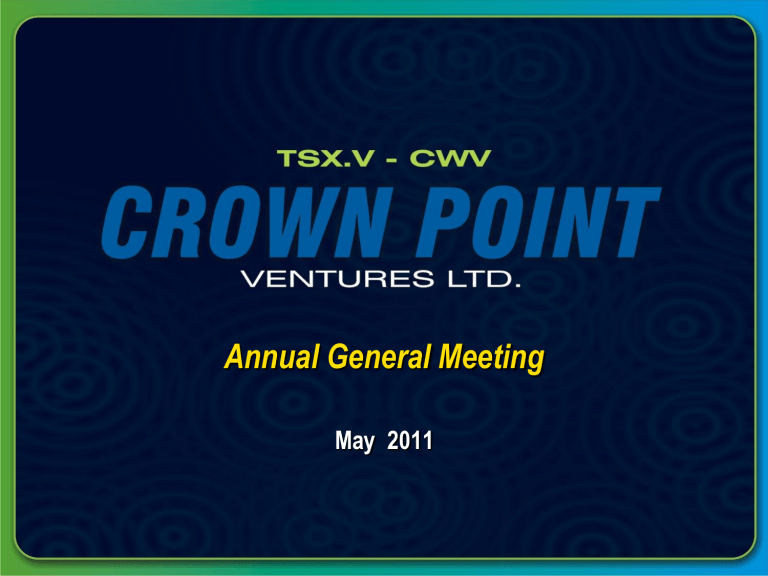 TSX.V - CWV

CROWN POINT

VENTURES LTD.

Annual General Meeting

May 2011